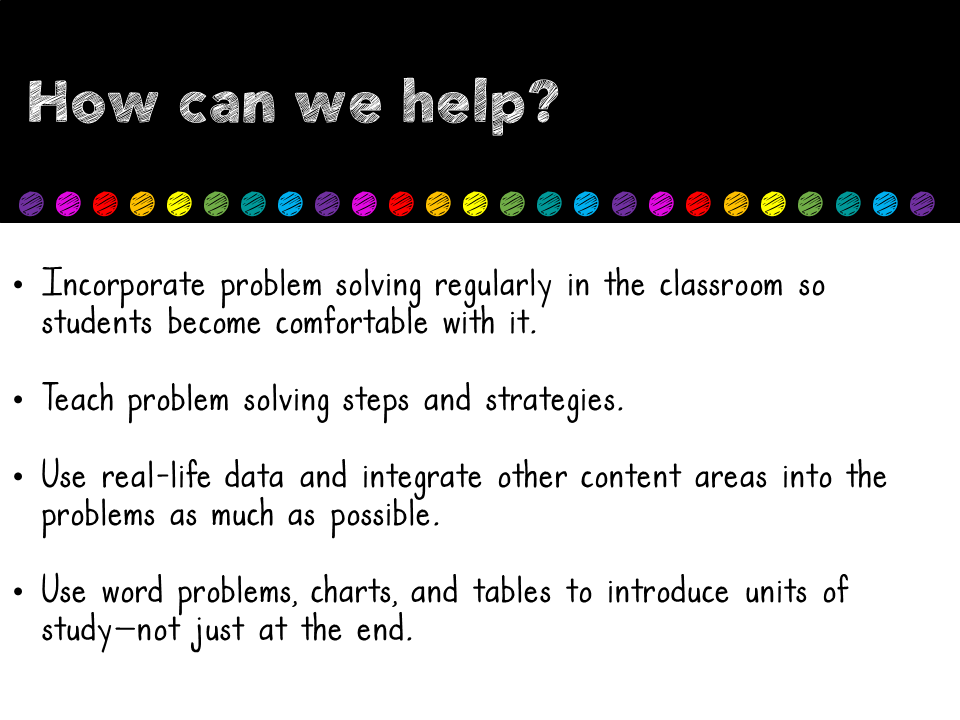 How can we help?

• Incorporate problem solving regularly in the classroom so students become comfortable with it.

• Teach problem solving steps and strategies.

• Use real-life data and integrate other content areas into the problems as much as possible.

• Use word problems, charts, and tables to introduce units of study—not just at the end.